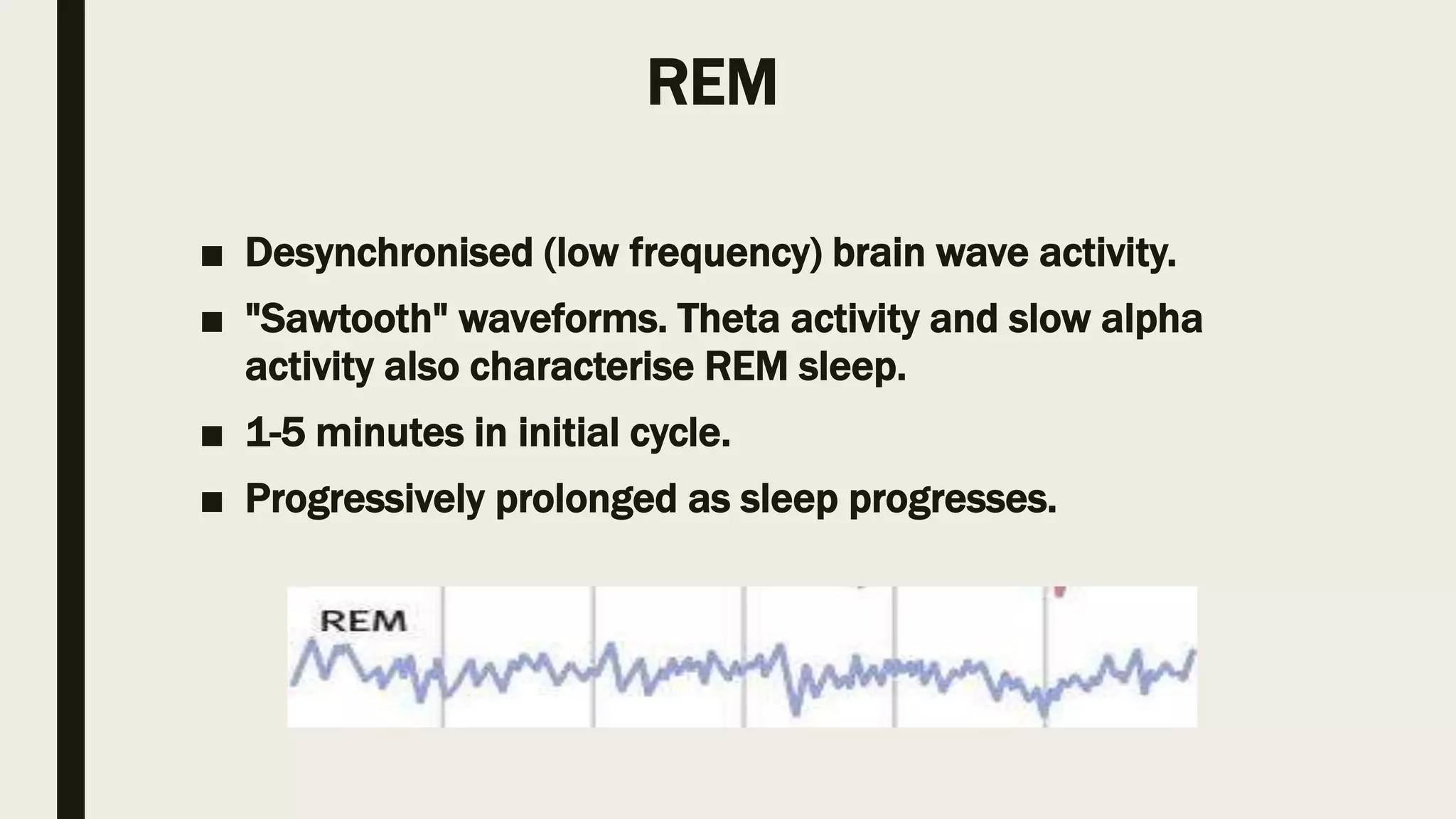 REM

■ Desynchronised (low frequency) brain wave activity.

■ "Sawtooth" waveforms. Theta activity and slow alpha activity also characterise REM sleep.

■ 1-5 minutes in initial cycle.

■ Progressively prolonged as sleep progresses.

REM